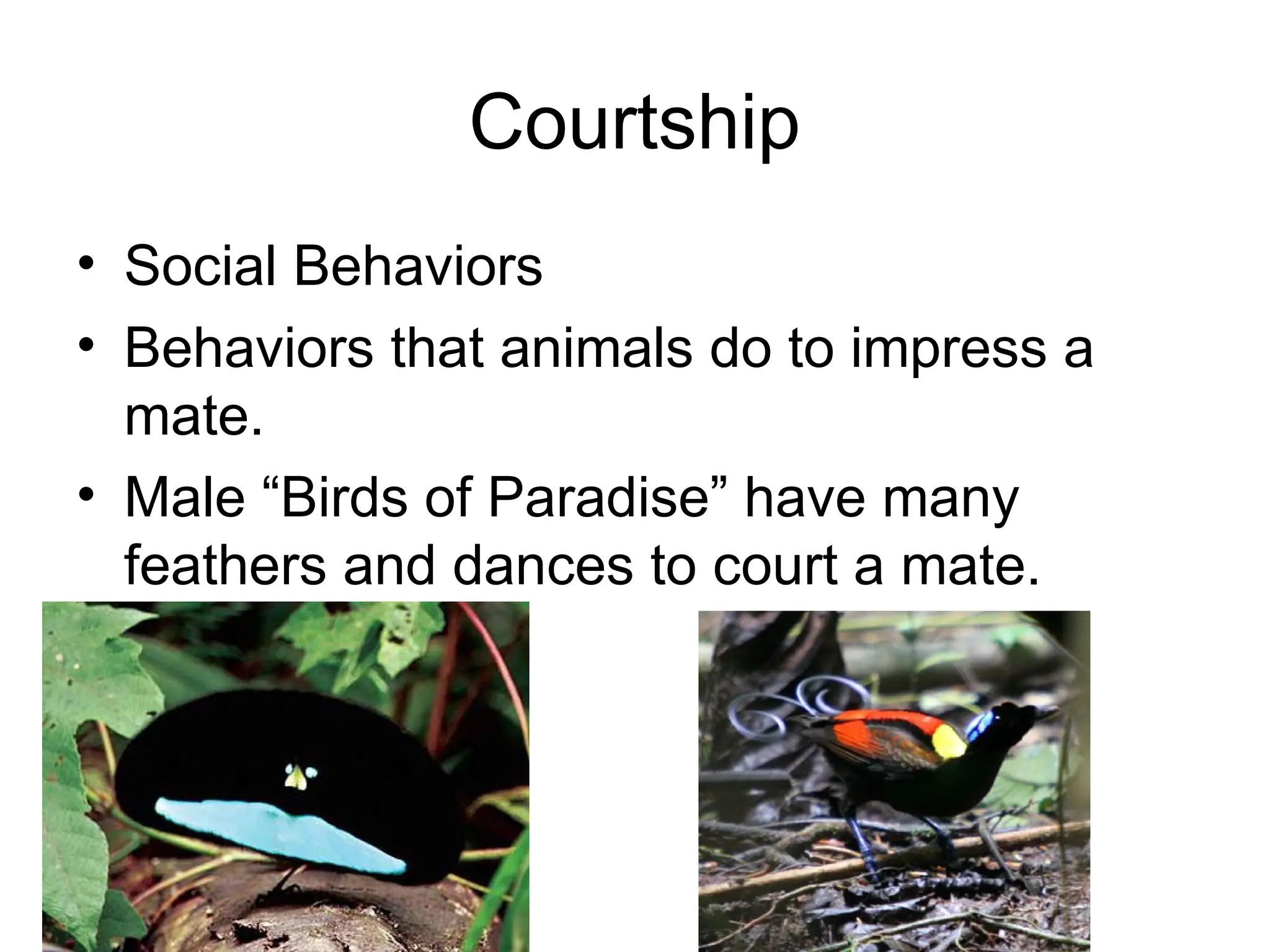 Courtship

• Social Behaviors
• Behaviors that animals do to impress a mate.
• Male “Birds of Paradise” have many feathers and dances to court a mate.